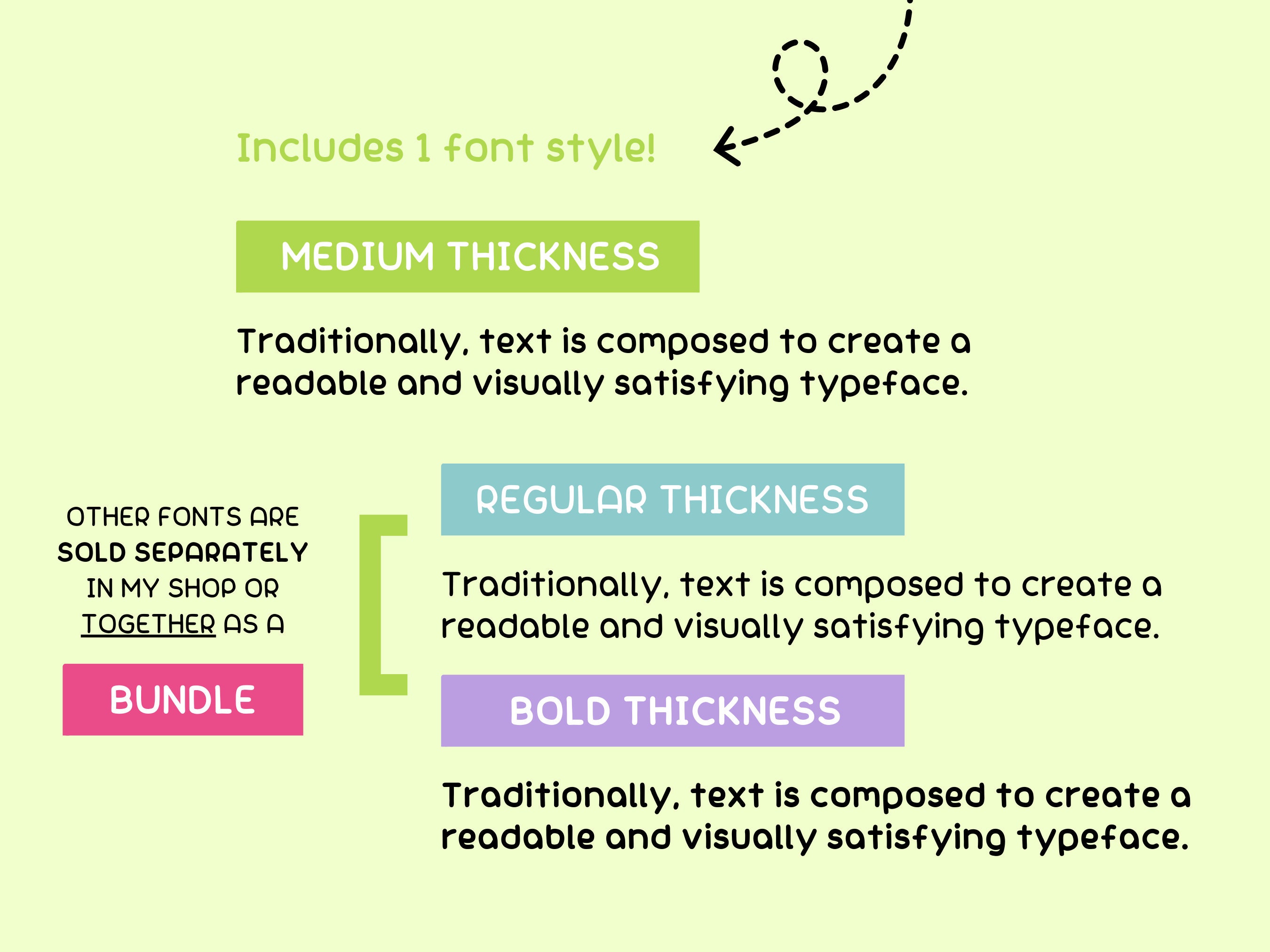 Includes 1 font style!

MEDIUM THICKNESS

Traditionally, text is composed to create a readable and visually satisfying typeface.

OTHER FONTS ARE SOLD SEPARATELY IN MY SHOP OR TOGETHER AS A

BUNDLE

REGULAR THICKNESS

Traditionally, text is composed to create a readable and visually satisfying typeface.

BOLD THICKNESS

Traditionally, text is composed to create a readable and visually satisfying typeface.